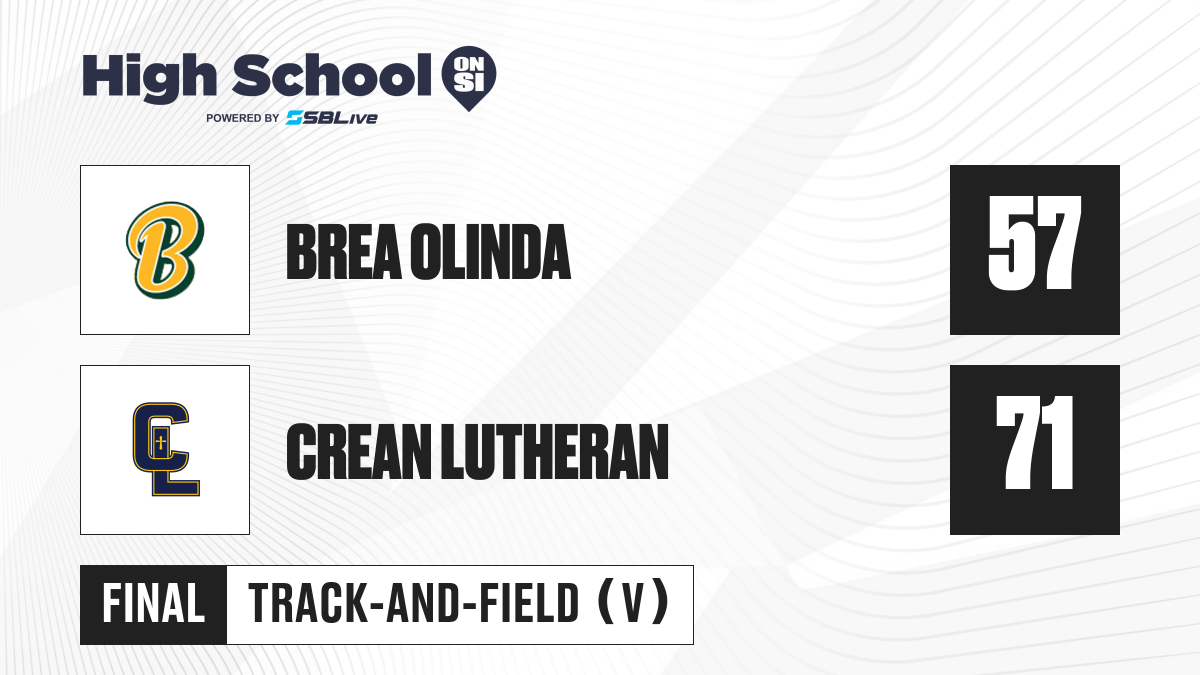 High School ON SI
POWERED BY SBLive

B

BREA OLINDA

57

CL

CREAN LUTHERAN

71

FINAL

TRACK-AND-FIELD (V)